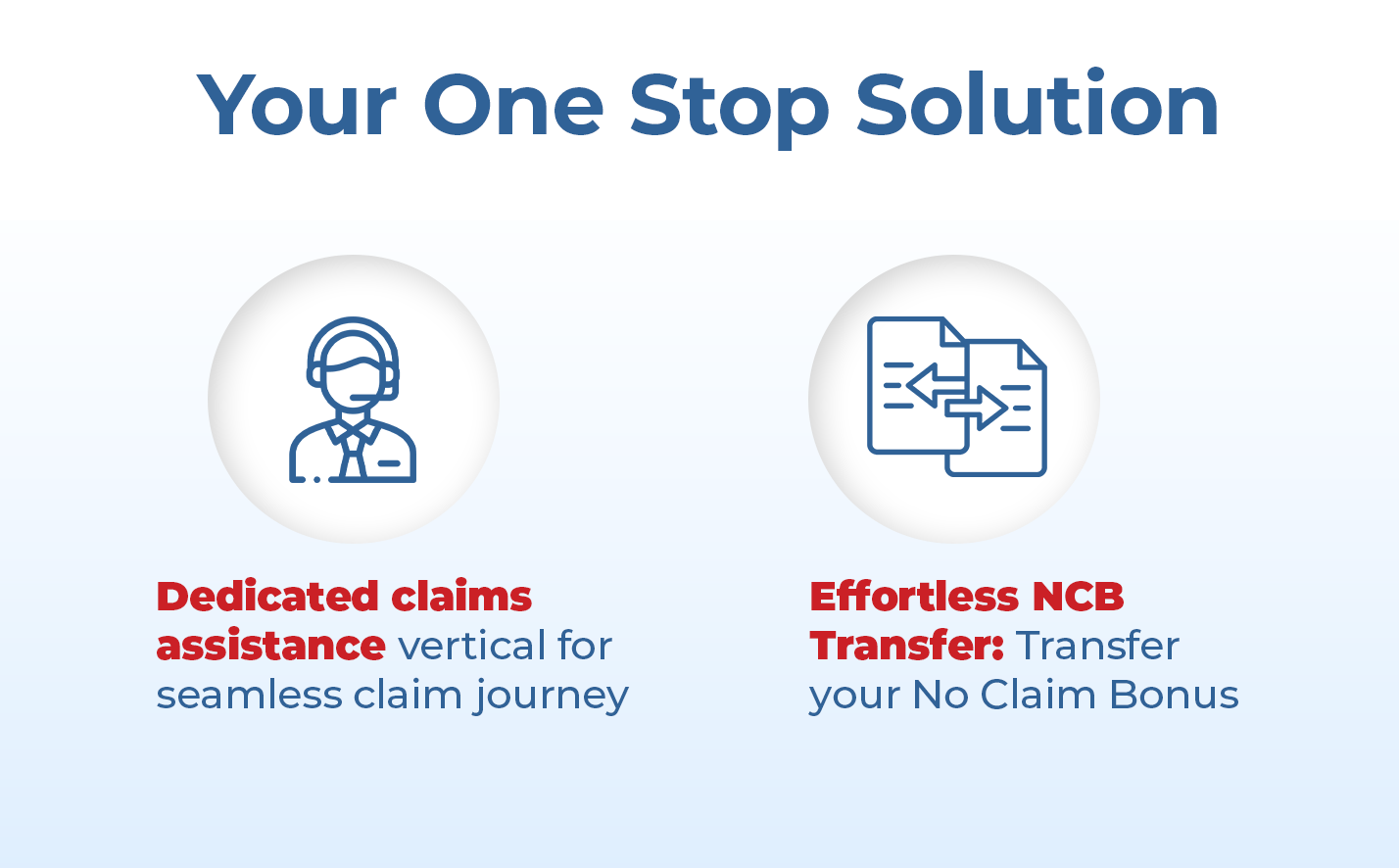 Your One Stop Solution

Dedicated claims assistance vertical for seamless claim journey

Effortless NCB Transfer: Transfer your No Claim Bonus